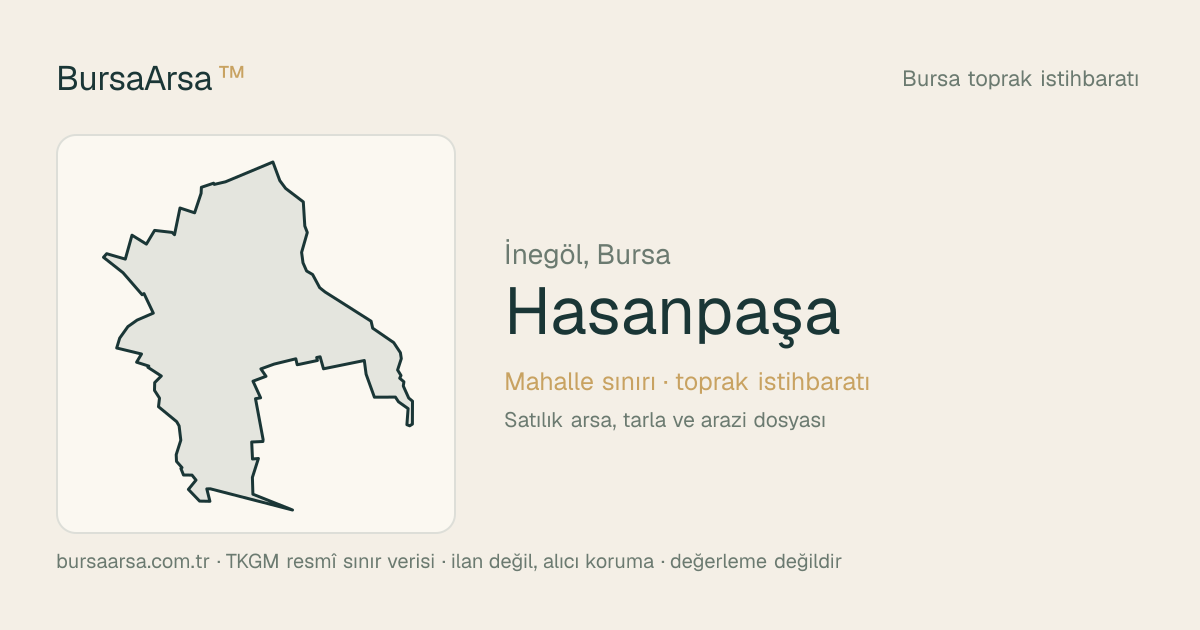 BursaArsa ™

Bursa toprak istihbaratı

İnegöl, Bursa

Hasanpaşa

Mahalle sınırı · toprak istihbaratı

Satılık arsa, tarla ve arazi dosyası

bursaarsa.com.tr · TKGM resmî sınır verisi · ilan değil, alıcı koruma · değerleme değildir